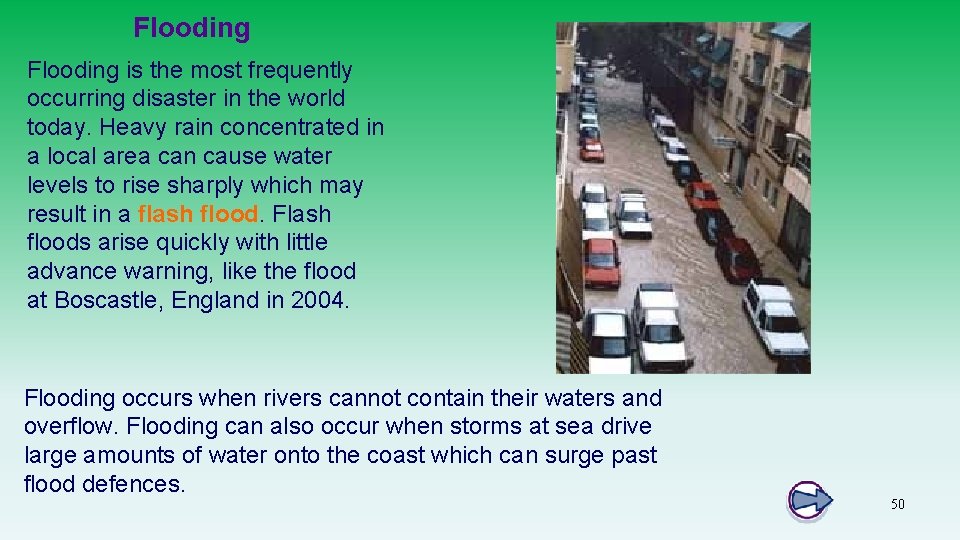 Flooding

Flooding is the most frequently occurring disaster in the world today. Heavy rain concentrated in a local area can cause water levels to rise sharply which may result in a flash flood. Flash floods arise quickly with little advance warning, like the flood at Boscastle, England in 2004.

Flooding occurs when rivers cannot contain their waters and overflow. Flooding can also occur when storms at sea drive large amounts of water onto the coast which can surge past flood defences.

50